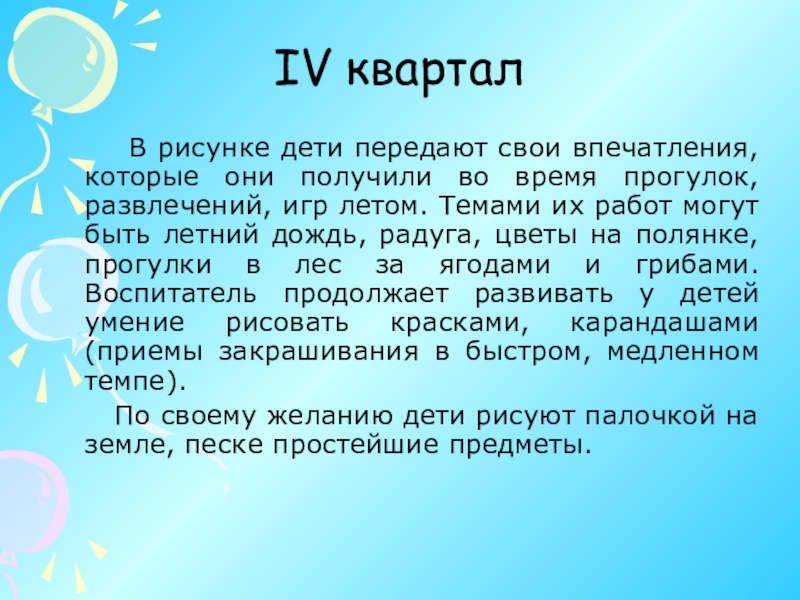 IV квартал

В рисунке дети передают свои впечатления, которые они получили во время прогулок, развлечений, игр летом. Темами их работ могут быть летний дождь, радуга, цветы на полянке, прогулки в лес за ягодами и грибами. Воспитатель продолжает развивать у детей умение рисовать красками, карандашами (приемы закрашивания в быстром, медленном темпе).

По своему желанию дети рисуют палочкой на земле, песке простейшие предметы.